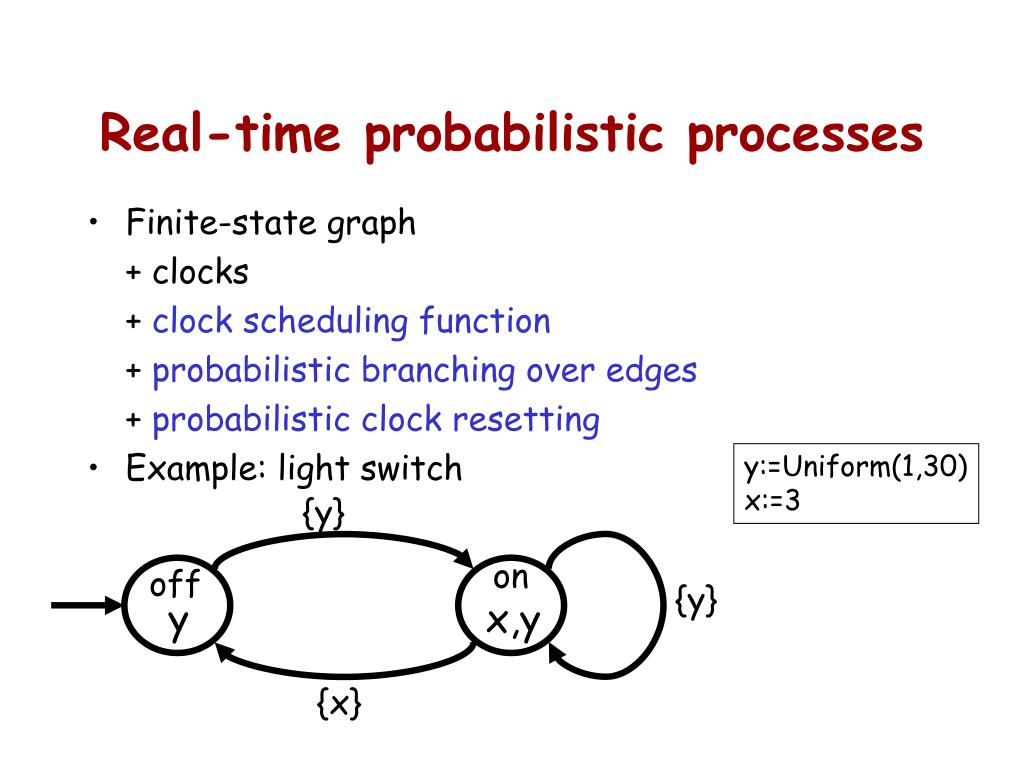 Real-time probabilistic processes

• Finite-state graph
+ clocks
+ clock scheduling function
+ probabilistic branching over edges
+ probabilistic clock resetting
• Example: light switch

y:=Uniform(1,30)
x:=3

{y}

off
y

on
x,y

{y}

{x}